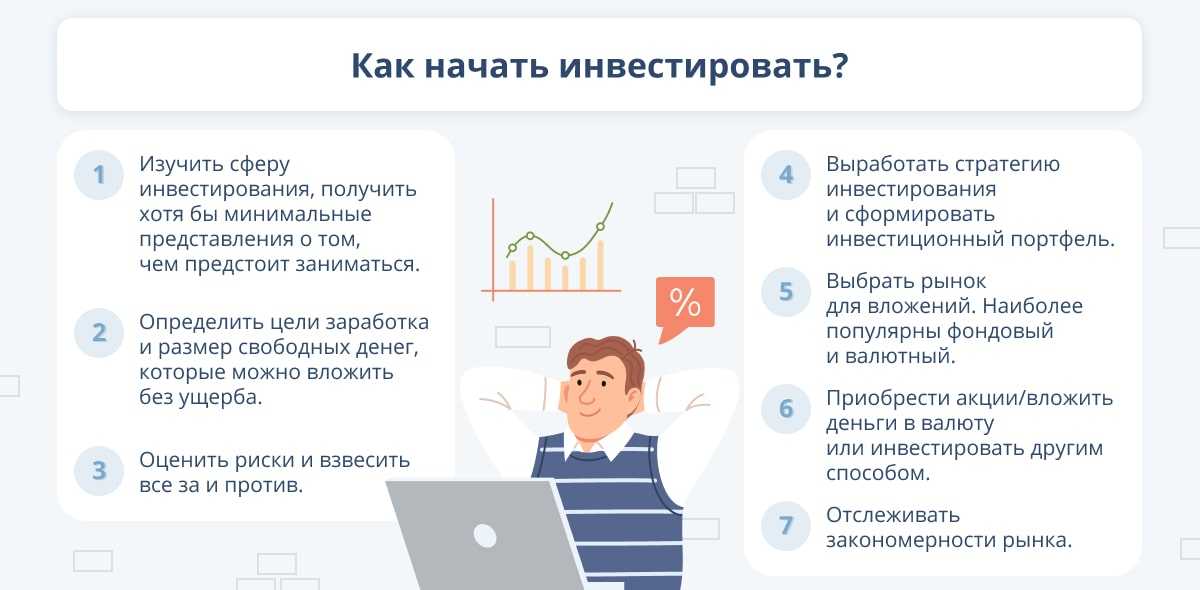 Как начать инвестировать?

1 Изучить сферу инвестирования, получить хотя бы минимальные представления о том, чем предстоит заниматься.

2 Определить цели заработка и размер свободных денег, которые можно вложить без ущерба.

3 Оценить риски и взвесить все за и против.

%

4 Выработать стратегию инвестирования и сформировать инвестиционный портфель.

5 Выбрать рынок для вложений. Наиболее популярны фондовый и валютный.

6 Приобрести акции/вложить деньги в валюту или инвестировать другим способом.

7 Отслеживать закономерности рынка.